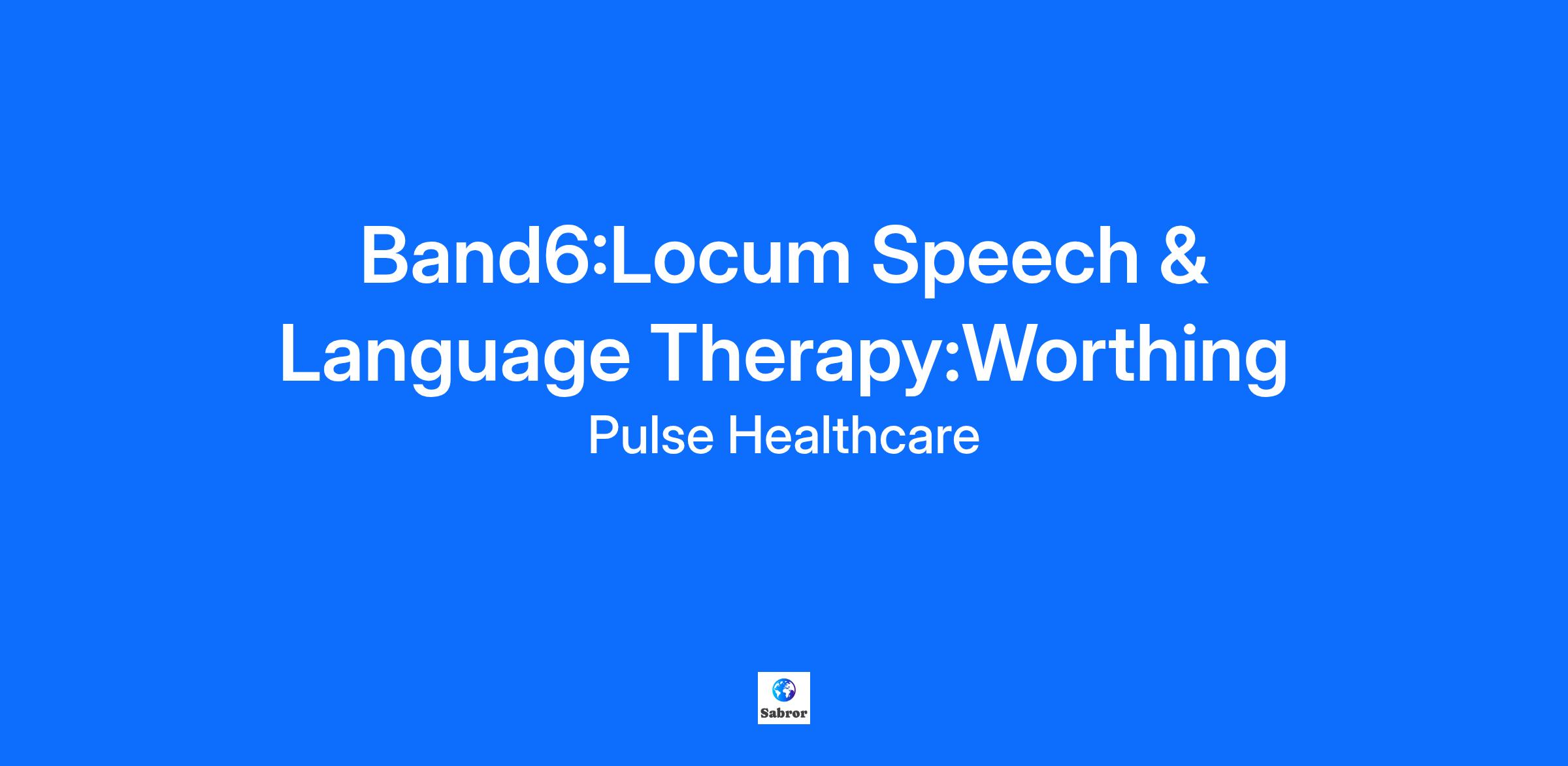 Band6:Locum Speech & Language Therapy:Worthing

Pulse Healthcare

Sabror